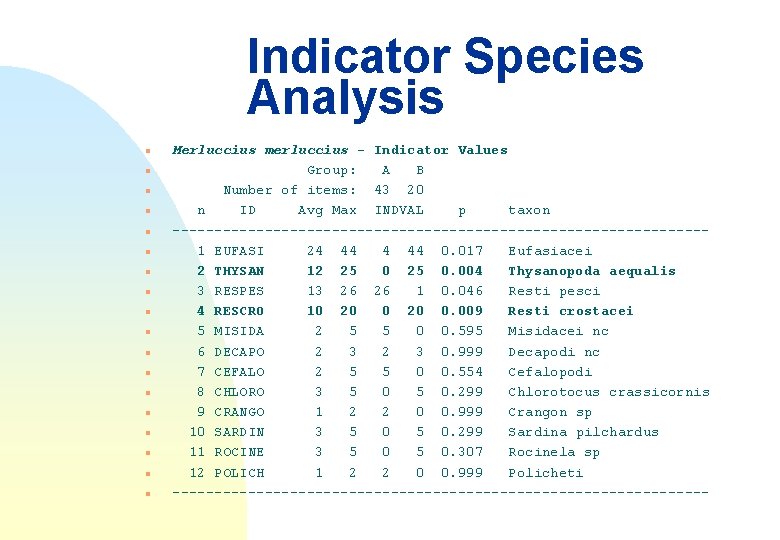 Indicator Species Analysis

Merluccius merluccius - Indicator Values

Group: A B

Number of items: 43 20

| n | ID | Avg | Max | INDVAL | | p | taxon |
|---|---|---|---|---|---|---|---|
| 1 | EUFASI | 24 | 44 | 4 | 44 | 0.017 | Eufasiacei |
| 2 | THYSAN | 12 | 25 | 0 | 25 | 0.004 | Thysanopoda aequalis |
| 3 | RESPES | 13 | 26 | 26 | 1 | 0.046 | Resti pesci |
| 4 | RESCRO | 10 | 20 | 0 | 20 | 0.009 | Resti crostacei |
| 5 | MISIDA | 2 | 5 | 5 | 0 | 0.595 | Misidacei nc |
| 6 | DECAPO | 2 | 3 | 2 | 3 | 0.999 | Decapodi nc |
| 7 | CEFALO | 2 | 5 | 5 | 0 | 0.554 | Cefalopodi |
| 8 | CHLORO | 3 | 5 | 0 | 5 | 0.299 | Chlorotocus crassicornis |
| 9 | CRANGO | 1 | 2 | 2 | 0 | 0.999 | Crangon sp |
| 10 | SARDIN | 3 | 5 | 0 | 5 | 0.299 | Sardina pilchardus |
| 11 | ROCINE | 3 | 5 | 0 | 5 | 0.307 | Rocinela sp |
| 12 | POLICH | 1 | 2 | 2 | 0 | 0.999 | Policheti |